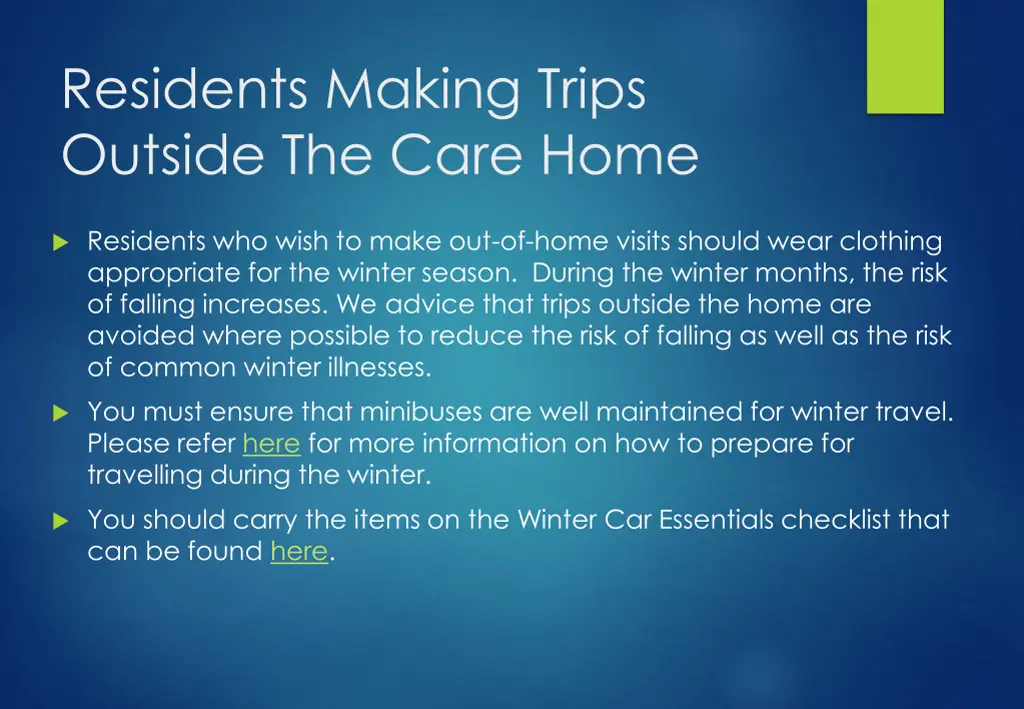 Residents Making Trips Outside The Care Home

Residents who wish to make out-of-home visits should wear clothing appropriate for the winter season. During the winter months, the risk of falling increases. We advice that trips outside the home are avoided where possible to reduce the risk of falling as well as the risk of common winter illnesses.

You must ensure that minibuses are well maintained for winter travel. Please refer here for more information on how to prepare for travelling during the winter.

You should carry the items on the Winter Car Essentials checklist that can be found here.